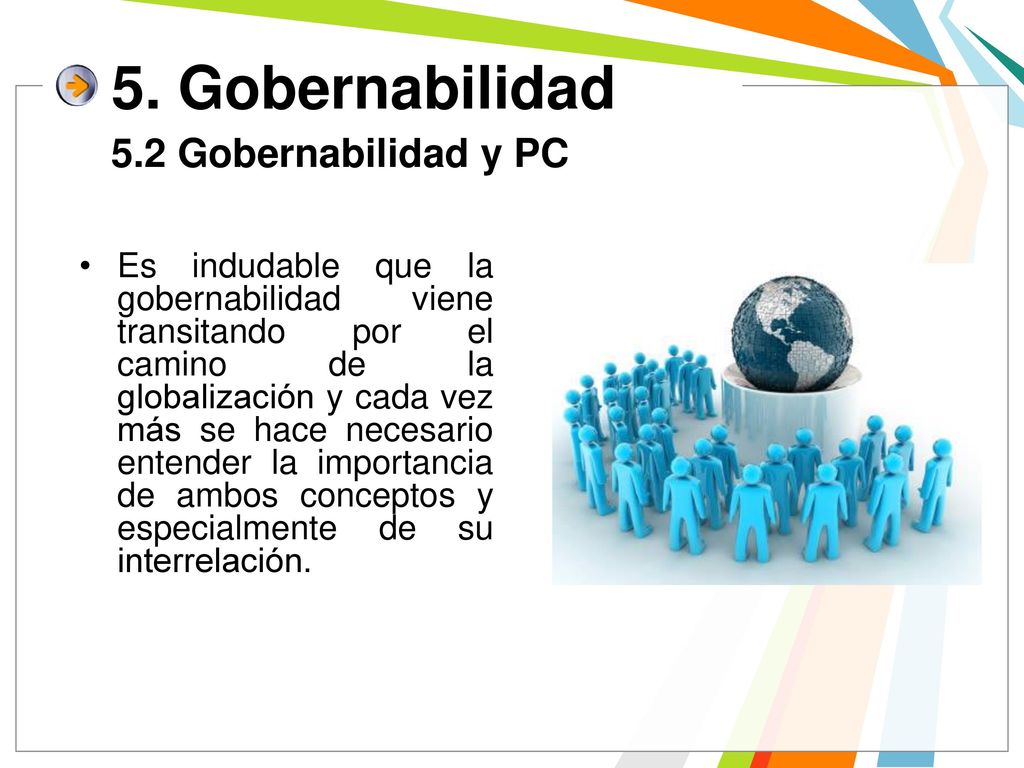 5. Gobernabilidad

5.2 Gobernabilidad y PC

• Es indudable que la gobernabilidad viene transitando por el camino de la globalización y cada vez más se hace necesario entender la importancia de ambos conceptos y especialmente de su interrelación.